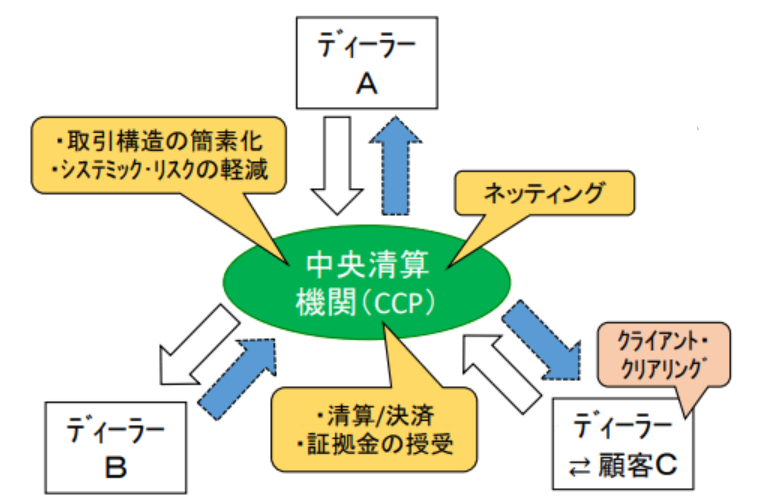 ディーラー
A

・取引構造の簡素化
・システミック・リスクの軽減

ネッティング

中央清算
機関（CCP）

クライアント・
クリアリング

ディーラー
B

・清算/決済
・証拠金の授受

ディーラー
⇄ 顧客C